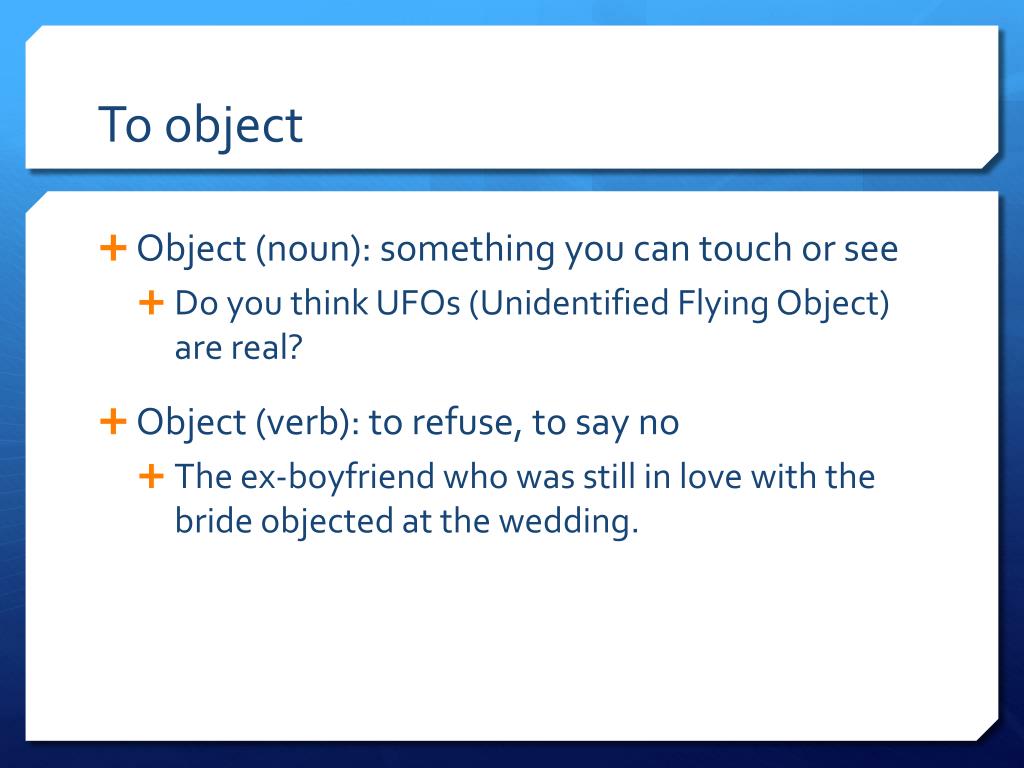 To object

+ Object (noun): something you can touch or see
  + Do you think UFOs (Unidentified Flying Object) are real?

+ Object (verb): to refuse, to say no
  + The ex-boyfriend who was still in love with the bride objected at the wedding.